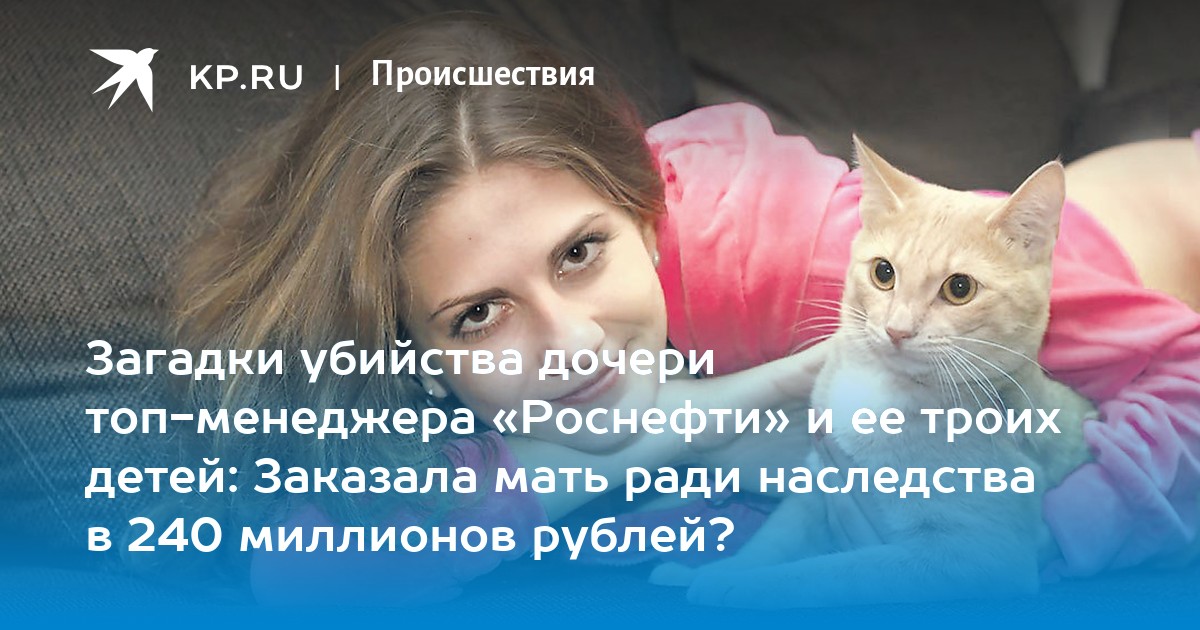 KP.RU | Происшествия

Загадки убийства дочери топ-менеджера «Роснефти» и ее троих детей: Заказала мать ради наследства в 240 миллионов рублей?